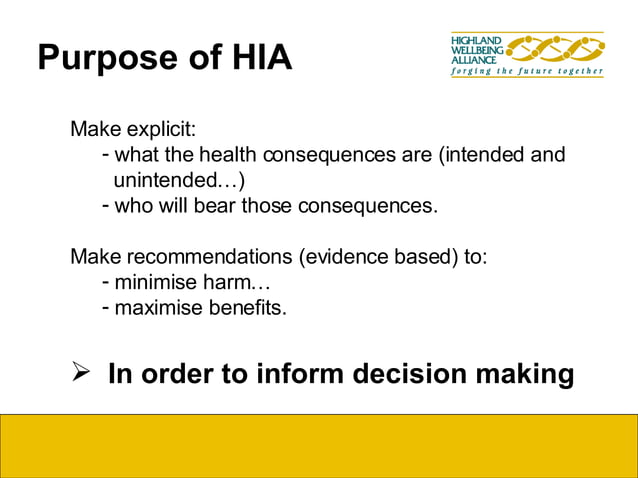 Purpose of HIA

HIGHLAND
WELLBEING
ALLIANCE
forging the future together

Make explicit:
- what the health consequences are (intended and unintended…)
- who will bear those consequences.

Make recommendations (evidence based) to:
- minimise harm…
- maximise benefits.

➢ In order to inform decision making